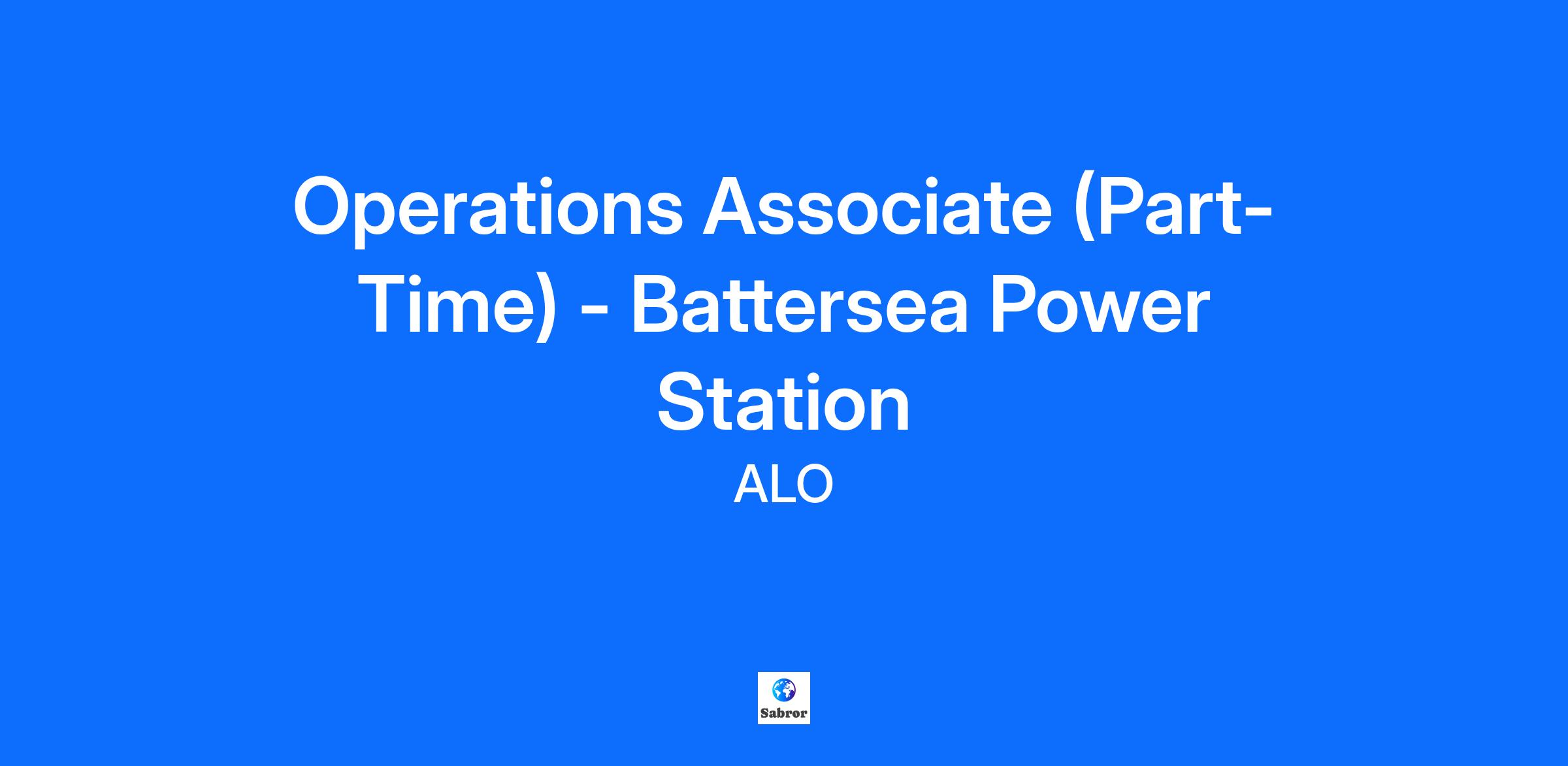 Operations Associate (Part-Time) - Battersea Power Station

ALO

Sabror